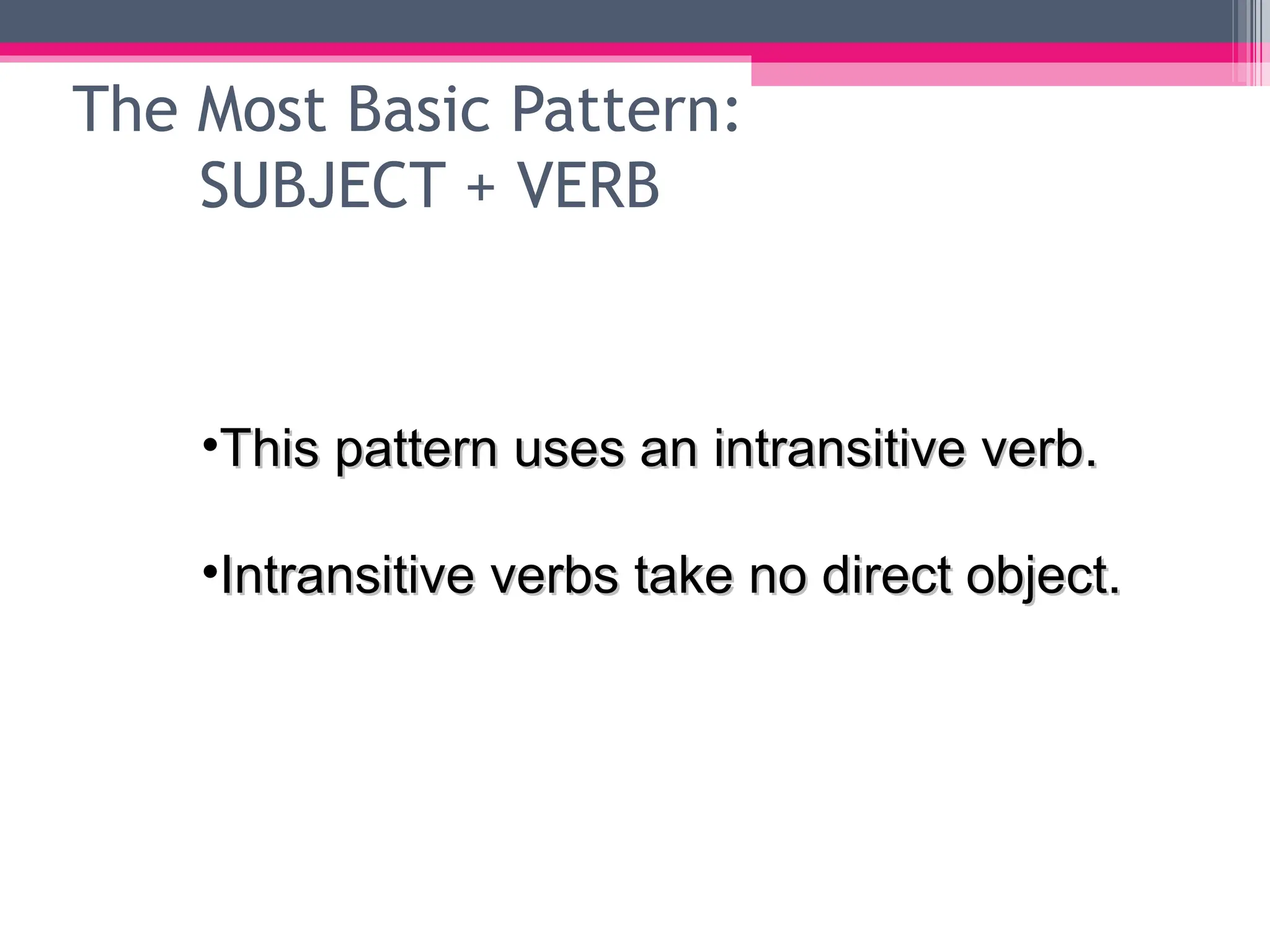 The Most Basic Pattern:
SUBJECT + VERB

•This pattern uses an intransitive verb.

•Intransitive verbs take no direct object.